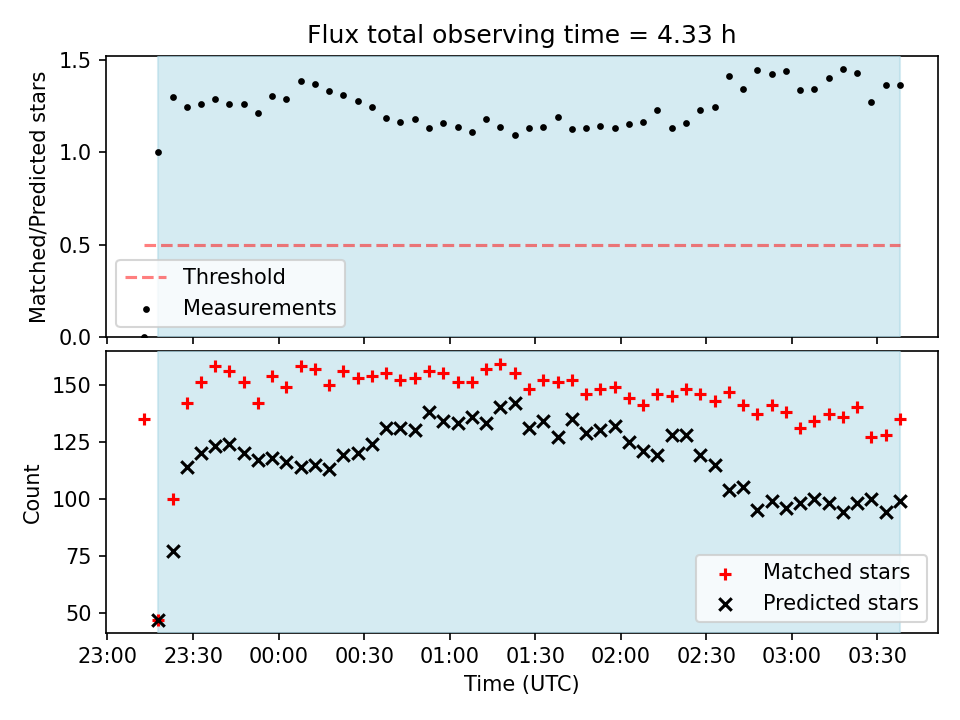 Flux total observing time = 4.33 h

Matched/Predicted stars

1.5
1.0
0.5
0.0

Threshold
Measurements

Count

150
125
100
75
50

Matched stars
Predicted stars

23:00 23:30 00:00 00:30 01:00 01:30 02:00 02:30 03:00 03:30

Time (UTC)